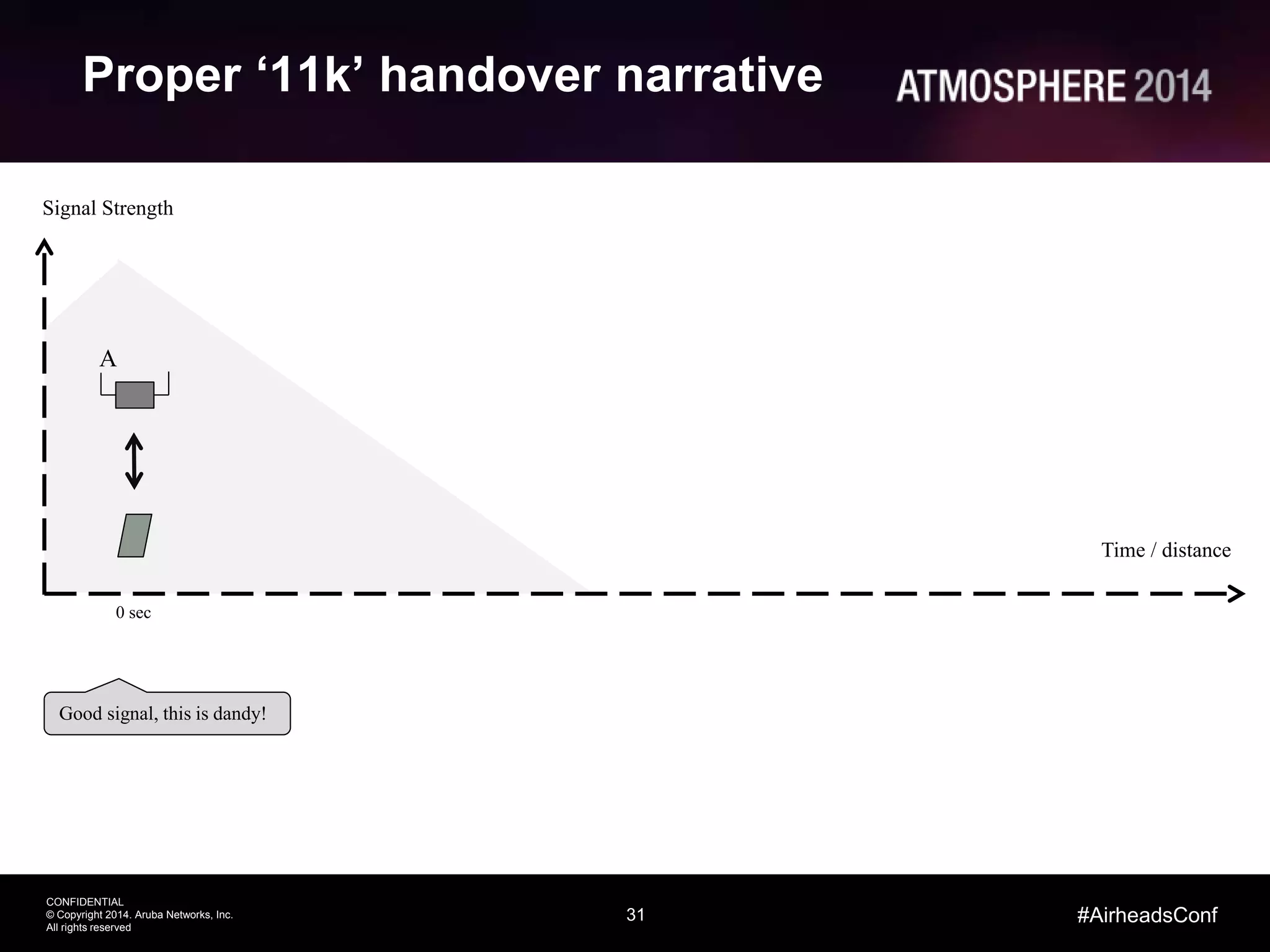 Proper ‘11k’ handover narrative

ATMOSPHERE 2014

Signal Strength

A

Time / distance

0 sec

Good signal, this is dandy!

CONFIDENTIAL
© Copyright 2014. Aruba Networks, Inc.
All rights reserved

31

#AirheadsConf